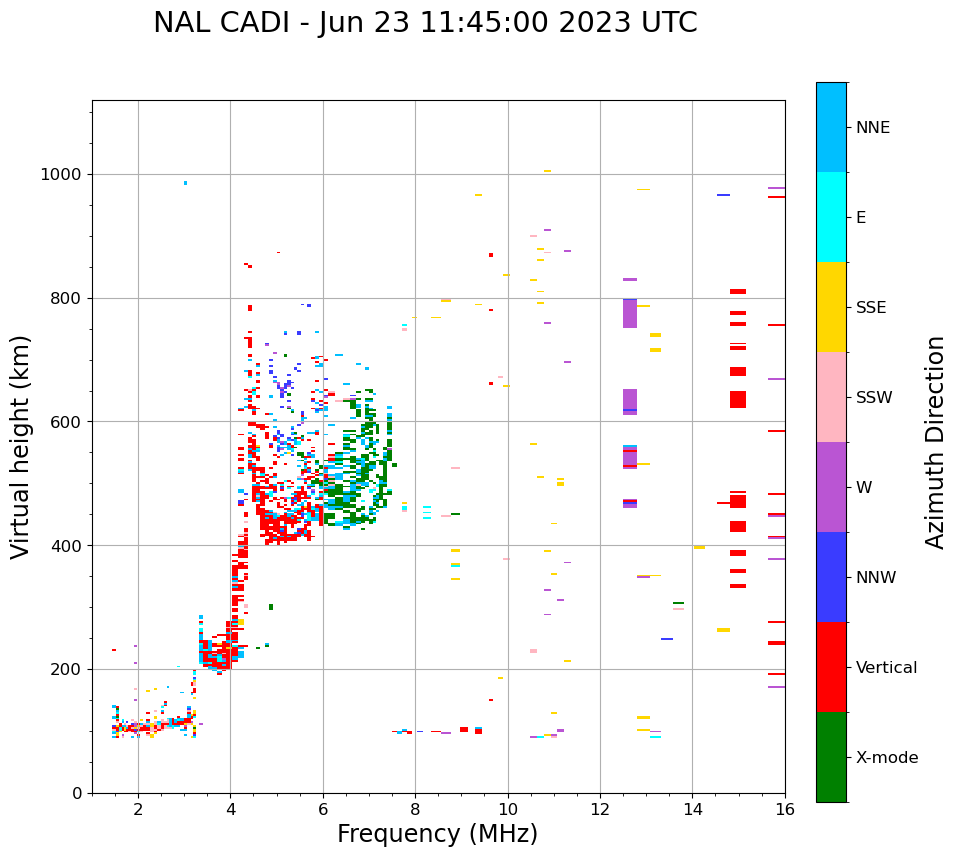 NAL CADI - Jun 23 11:45:00 2023 UTC

Virtual height (km)

1000
800
600
400
200
0

2
4
6
8
10
12
14
16

Frequency (MHz)

NNE
E
SSE
SSW
W
NNW
Vertical
X-mode

Azimuth Direction